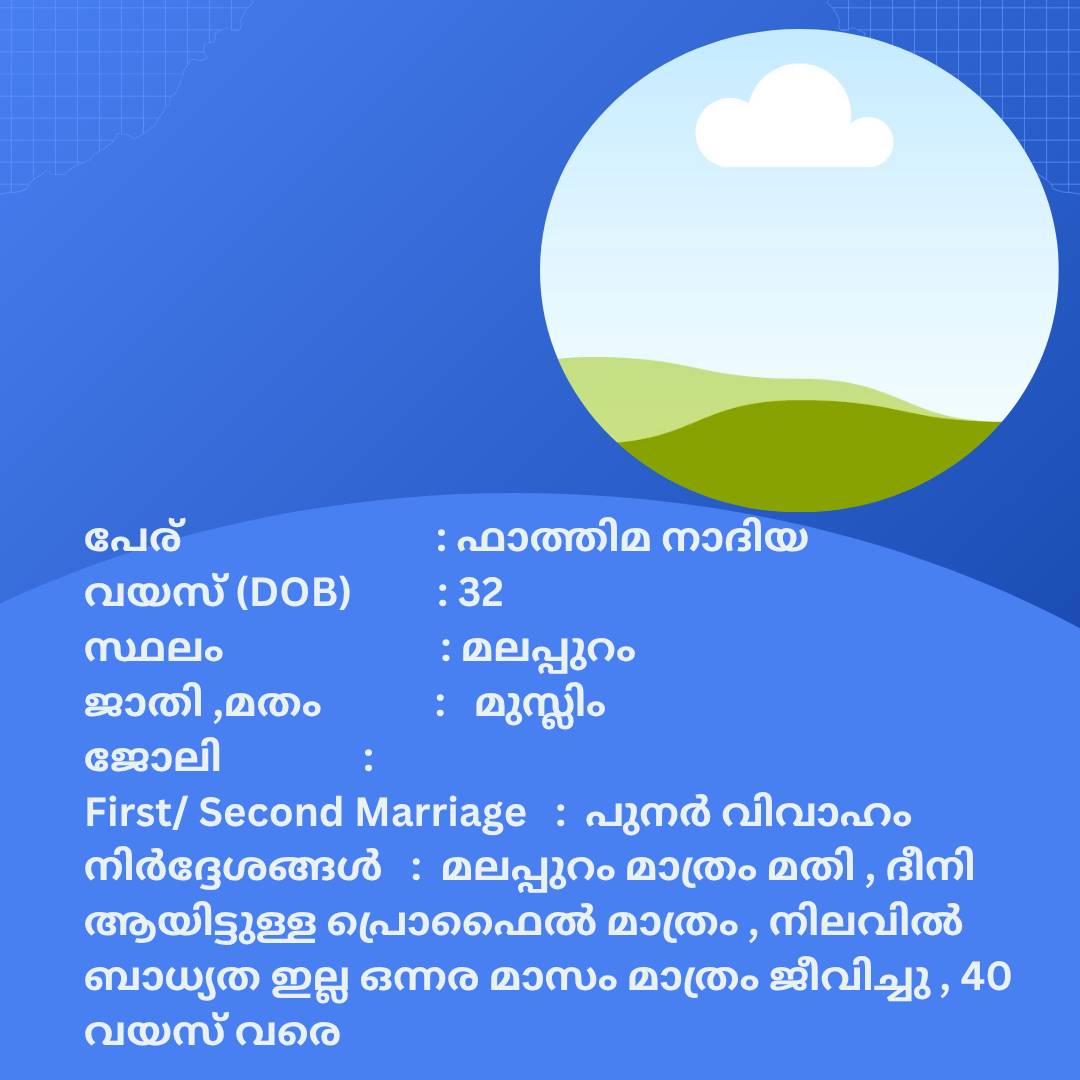 പേര്                         : ഫാത്തിമ നാദിയ
വയസ് (DOB)         : 32
സ്ഥലം                        : മലപ്പുറം
ജാതി ,മതം             :   മുസ്ലിം
ജോലി               :
First/ Second Marriage   :  പുനർ വിവാഹം
നിർദ്ദേശങ്ങൾ   :  മലപ്പുറം മാത്രം മതി , ദീനി ആയിട്ടുള്ള പ്രൊഫൈൽ മാത്രം , നിലവിൽ ബാധ്യത ഇല്ല ഒന്നര മാസം മാത്രം ജീവിച്ചു , 40 വയസ് വരെ